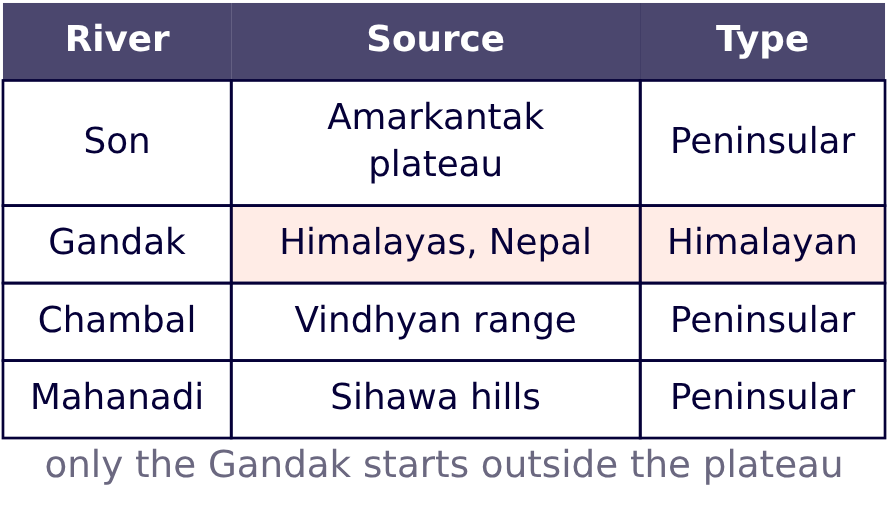 | River | Source | Type |
|---|---|---|
| Son | Amarkantak plateau | Peninsular |
| Gandak | Himalayas, Nepal | Himalayan |
| Chambal | Vindhyan range | Peninsular |
| Mahanadi | Sihawa hills | Peninsular |

only the Gandak starts outside the plateau